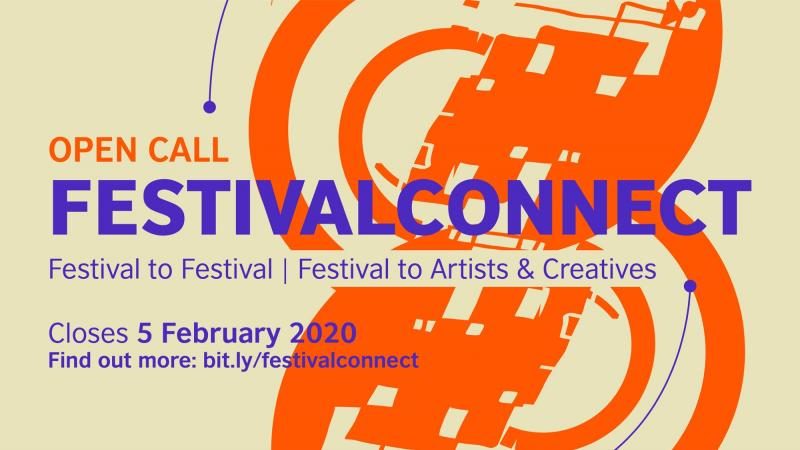 OPEN CALL
FESTIVALCONNECT
Festival to Festival | Festival to Artists & Creatives

Closes 5 February 2020
Find out more: bit.ly/festivalconnect